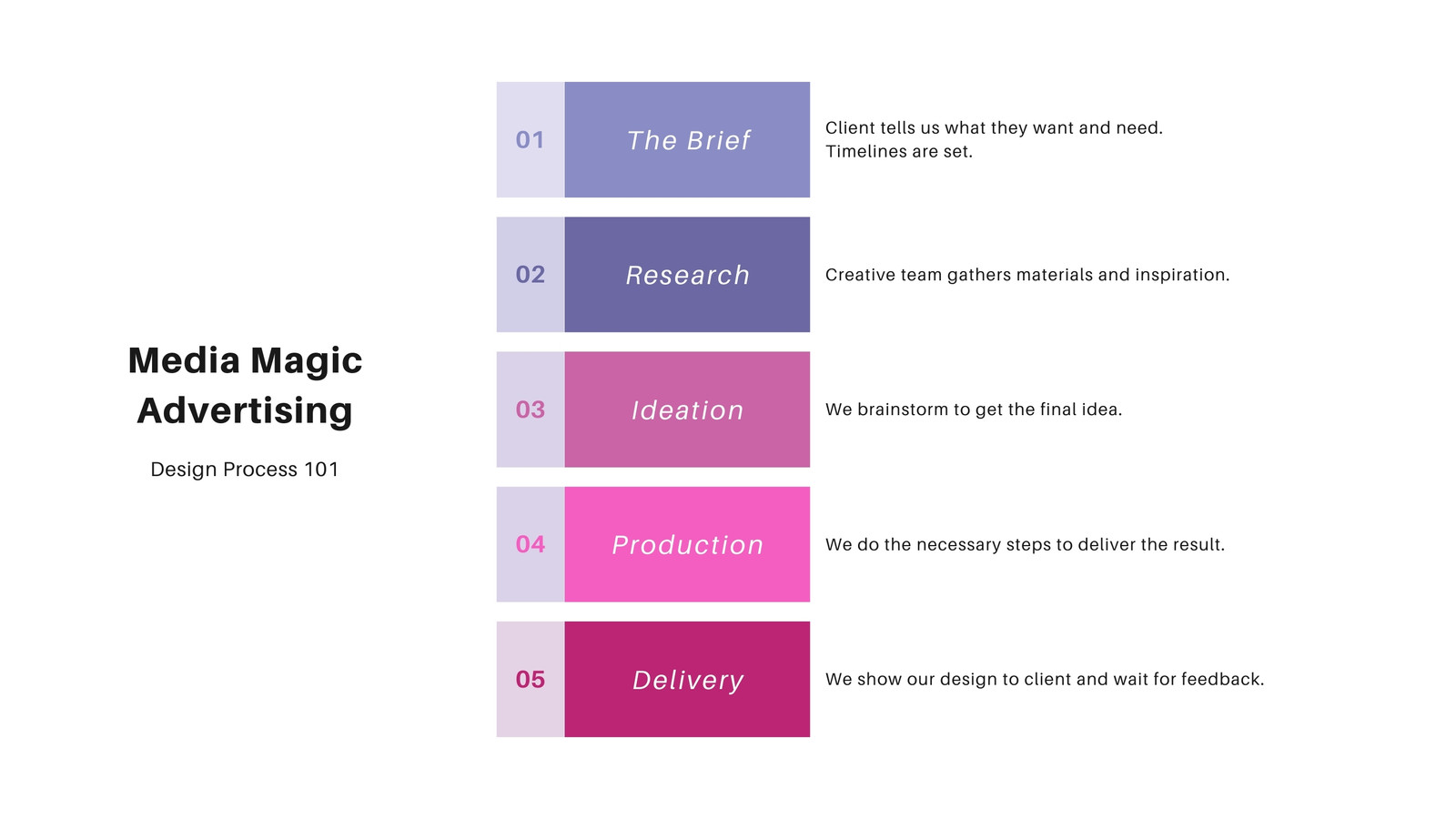 Media Magic Advertising

Design Process 101

01 The Brief

Client tells us what they want and need. Timelines are set.

02 Research

Creative team gathers materials and inspiration.

03 Ideation

We brainstorm to get the final idea.

04 Production

We do the necessary steps to deliver the result.

05 Delivery

We show our design to client and wait for feedback.